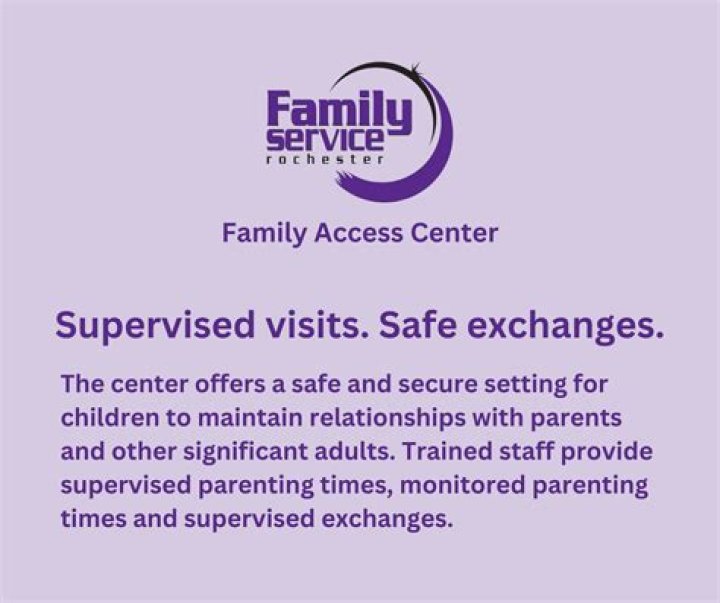 Family service rochester

Family Access Center

Supervised visits. Safe exchanges.

The center offers a safe and secure setting for children to maintain relationships with parents and other significant adults. Trained staff provide supervised parenting times, monitored parenting times and supervised exchanges.